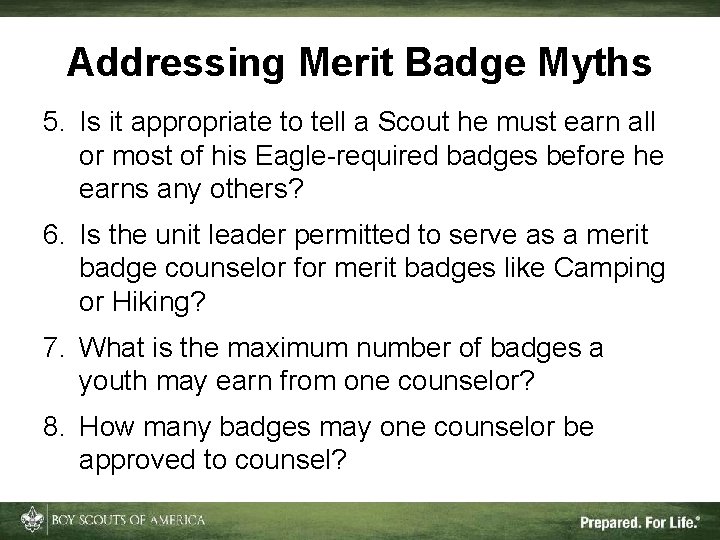 Addressing Merit Badge Myths

5. Is it appropriate to tell a Scout he must earn all or most of his Eagle-required badges before he earns any others?

6. Is the unit leader permitted to serve as a merit badge counselor for merit badges like Camping or Hiking?

7. What is the maximum number of badges a youth may earn from one counselor?

8. How many badges may one counselor be approved to counsel?

BOY SCOUTS OF AMERICA

Prepared. For Life.®